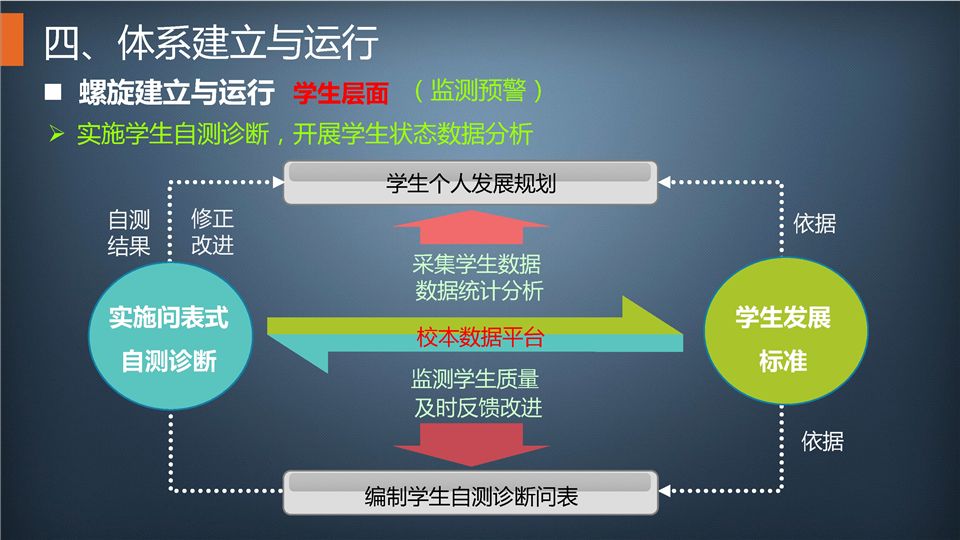 四、体系建立与运行

■ 螺旋建立与运行 学生层面 （监测预警）

➢ 实施学生自测诊断，开展学生状态数据分析

学生个人发展规划

自测结果

修正改进

依据

采集学生数据
数据统计分析

实施问表式自测诊断

校本数据平台

学生发展标准

监测学生质量
及时反馈改进

依据

编制学生自测诊断问表